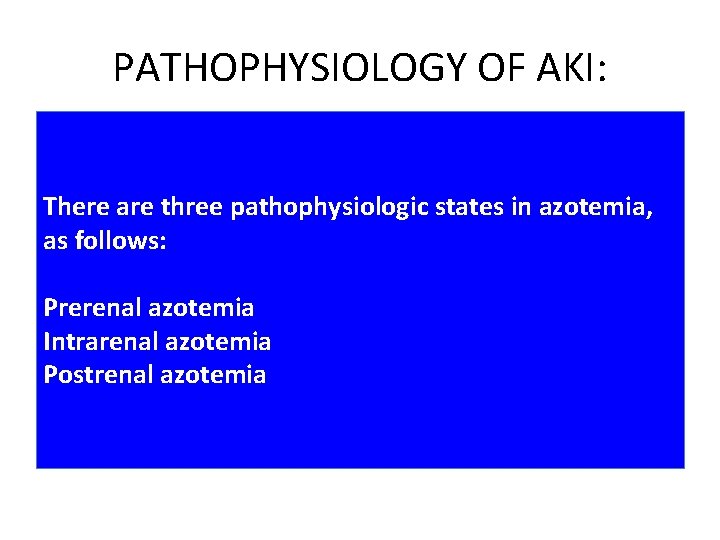 PATHOPHYSIOLOGY OF AKI:

There are three pathophysiologic states in azotemia, as follows:

Prerenal azotemia
Intrarenal azotemia
Postrenal azotemia